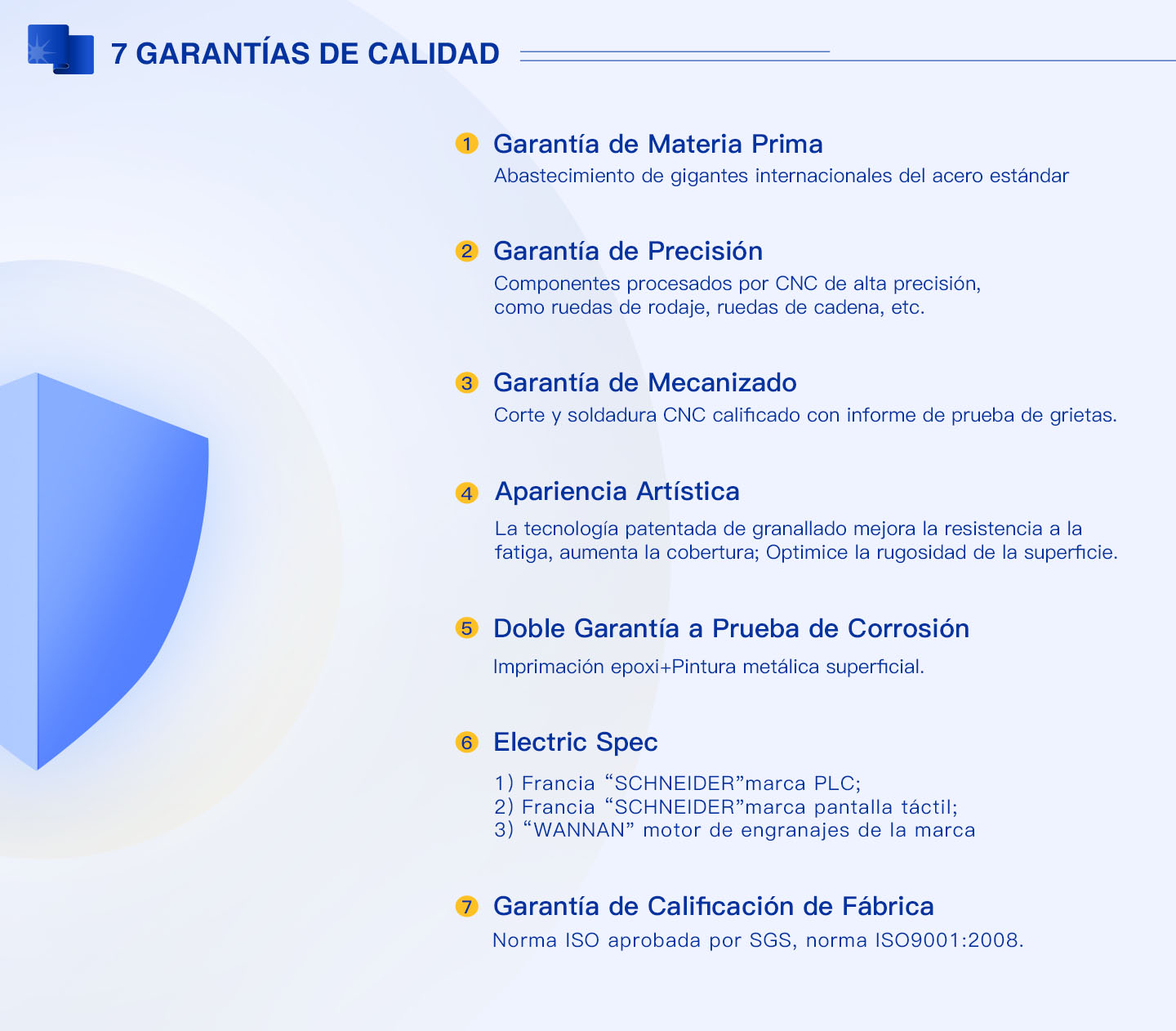 7 GARANTÍAS DE CALIDAD

1 Garantía de Materia Prima
Abastecimiento de gigantes internacionales del acero estándar

2 Garantía de Precisión
Componentes procesados por CNC de alta precisión, como ruedas de rodaje, ruedas de cadena, etc.

3 Garantía de Mecanizado
Corte y soldadura CNC calificado con informe de prueba de grietas.

4 Apariencia Artística
La tecnología patentada de granallado mejora la resistencia a la fatiga, aumenta la cobertura; Optimice la rugosidad de la superficie.

5 Doble Garantía a Prueba de Corrosión
Imprimación epoxi+Pintura metálica superficial.

6 Electric Spec
1) Francia “SCHNEIDER”marca PLC;
2) Francia “SCHNEIDER”marca pantalla táctil;
3) “WANNAN” motor de engranajes de la marca

7 Garantía de Calificación de Fábrica
Norma ISO aprobada por SGS, norma ISO9001:2008.